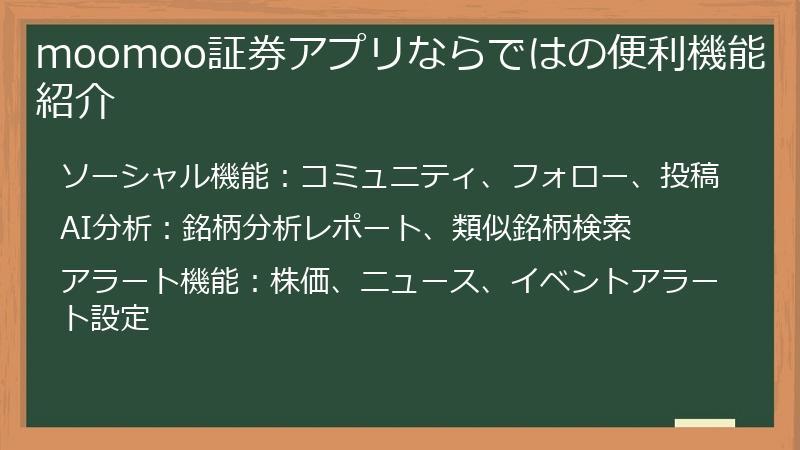 moomoo証券アプリならではの便利機能紹介

ソーシャル機能：コミュニティ、フォロー、投稿

AI分析：銘柄分析レポート、類似銘柄検索

アラート機能：株価、ニュース、イベントアラート設定